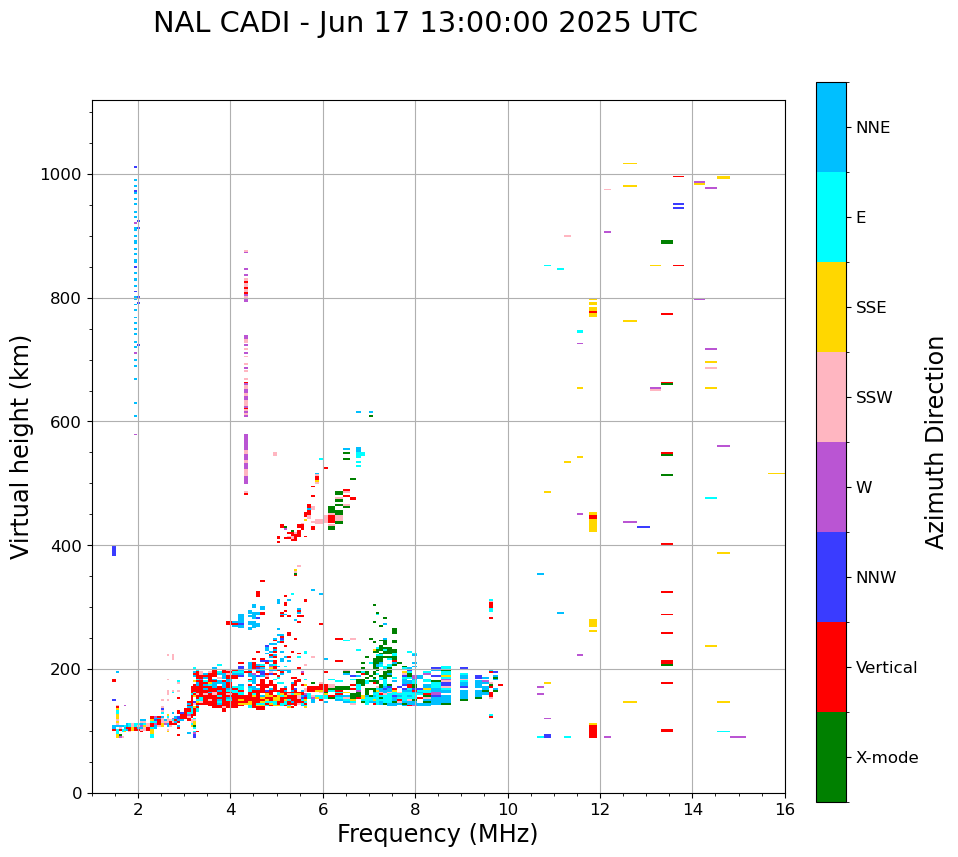 NAL CADI - Jun 17 13:00:00 2025 UTC

Virtual height (km)

1000
800
600
400
200
0

2
4
6
8
10
12
14
16

Frequency (MHz)

NNE
E
SSE
SSW
W
NNW
Vertical
X-mode

Azimuth Direction